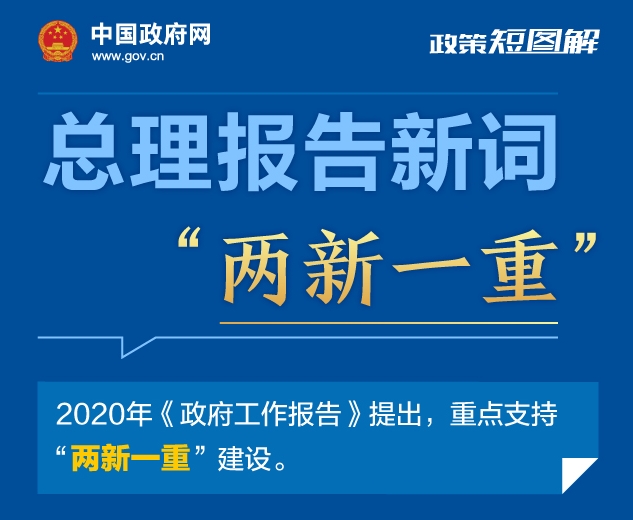 中国政府网
www.gov.cn

政策短图解

总理报告新词

“两新一重”

2020年《政府工作报告》提出，重点支持“两新一重”建设。